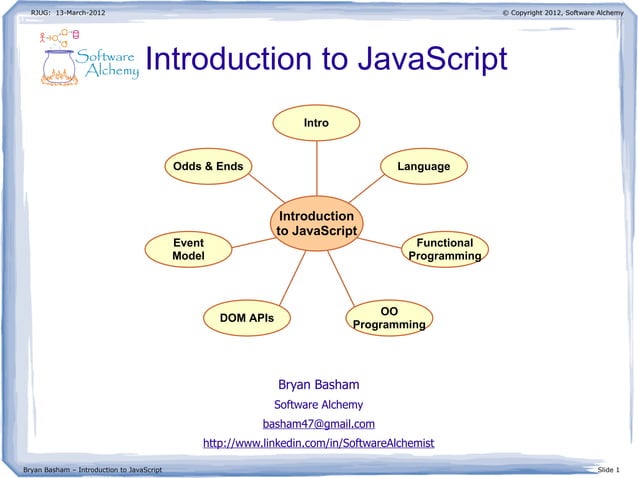 RJUG: 13-March-2012

© Copyright 2012, Software Alchemy

Software Alchemy

Introduction to JavaScript

Intro

Odds & Ends

Language

Introduction to JavaScript

Event Model

Functional Programming

DOM APIs

OO Programming

Bryan Basham

Software Alchemy

basham47@gmail.com

http://www.linkedin.com/in/SoftwareAlchemist

Bryan Basham – Introduction to JavaScript

Slide 1